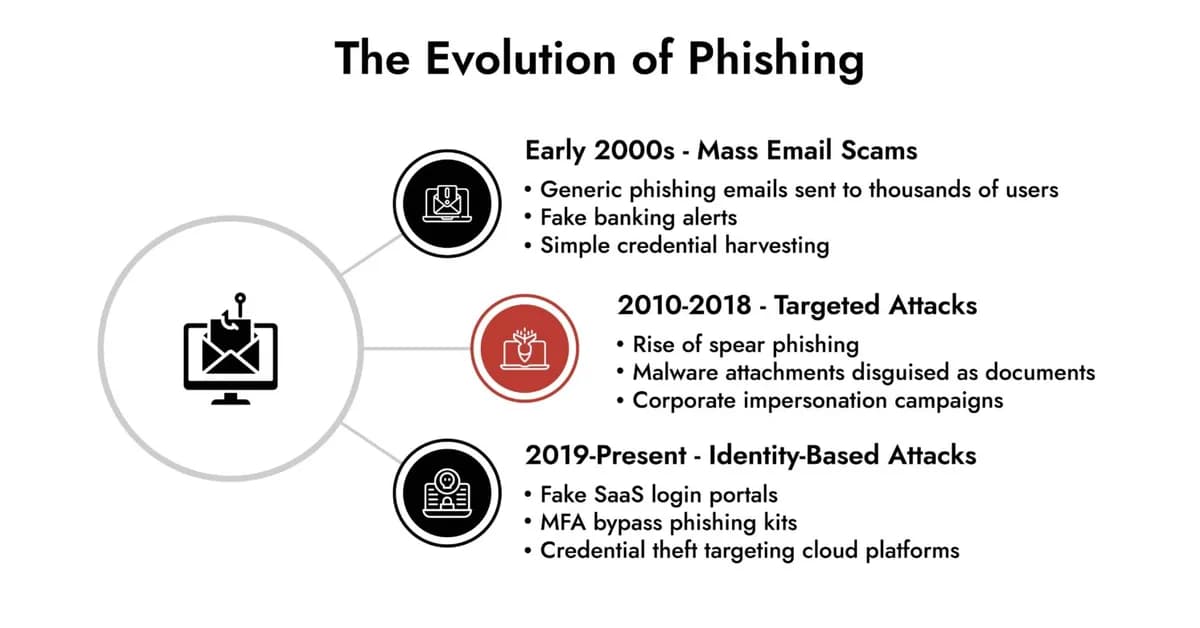 The Evolution of Phishing

Early 2000s - Mass Email Scams
• Generic phishing emails sent to thousands of users
• Fake banking alerts
• Simple credential harvesting

2010-2018 - Targeted Attacks
• Rise of spear phishing
• Malware attachments disguised as documents
• Corporate impersonation campaigns

2019-Present - Identity-Based Attacks
• Fake SaaS login portals
• MFA bypass phishing kits
• Credential theft targeting cloud platforms